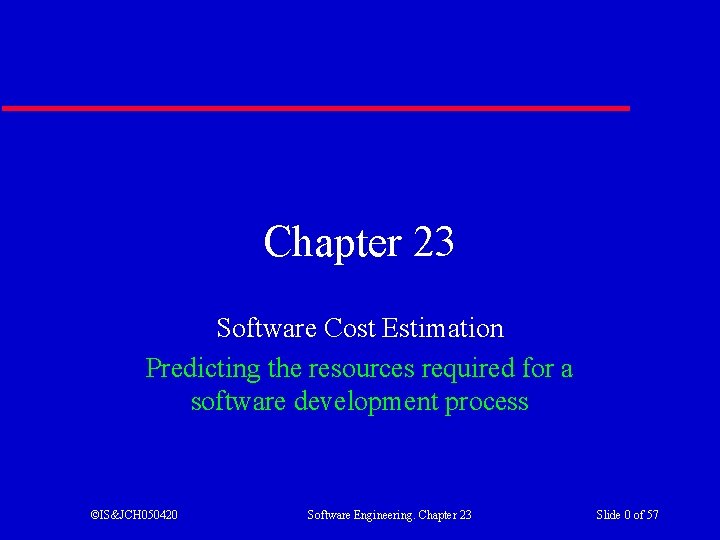 Chapter 23

Software Cost Estimation

Predicting the resources required for a software development process

©IS&JCH050420

Software Engineering. Chapter 23

Slide 0 of 57